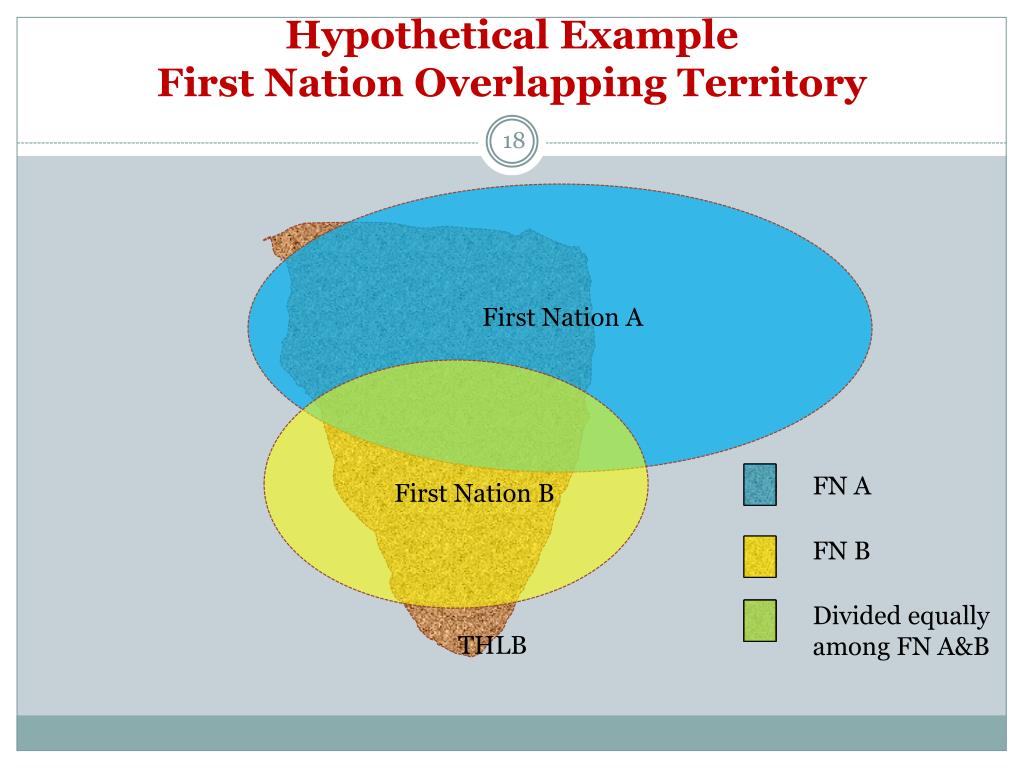 Hypothetical Example
First Nation Overlapping Territory

18

First Nation A

First Nation B

THLB

FN A

FN B

Divided equally among FN A&B